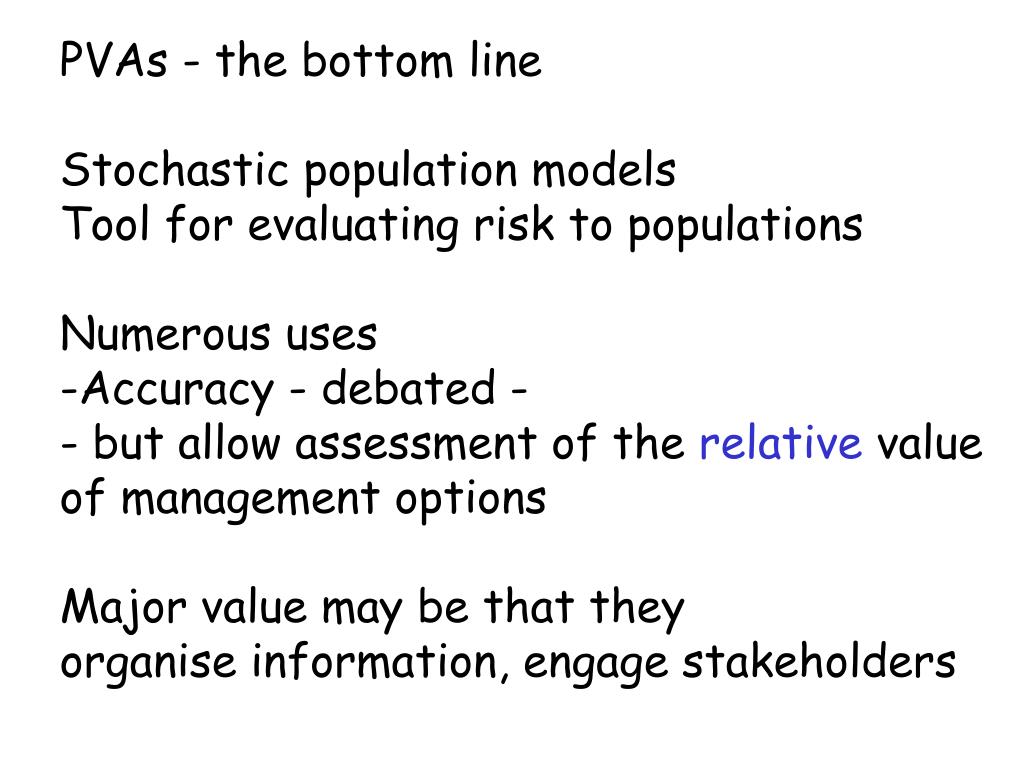 PVAs - the bottom line

Stochastic population models
Tool for evaluating risk to populations

Numerous uses
-Accuracy - debated -
- but allow assessment of the relative value of management options

Major value may be that they
organise information, engage stakeholders